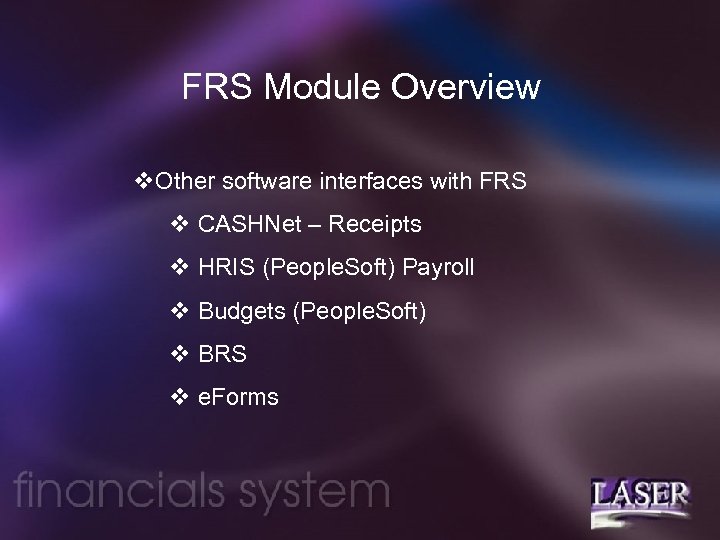 FRS Module Overview

❖Other software interfaces with FRS

❖ CASHNet – Receipts

❖ HRIS (PeopleSoft) Payroll

❖ Budgets (PeopleSoft)

❖ BRS

❖ eForms

financials system

LASER